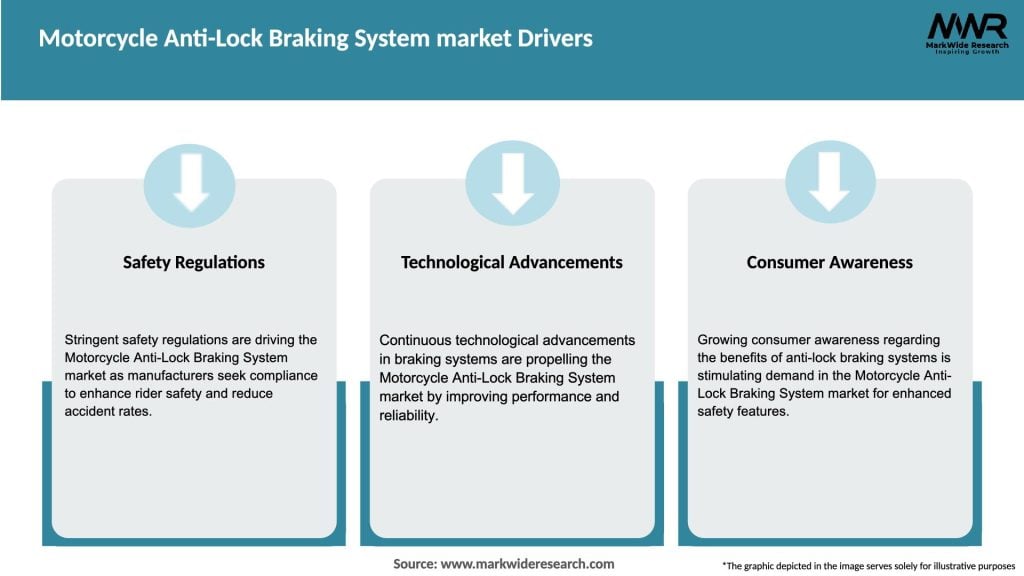 Motorcycle Anti-Lock Braking System market Drivers

MWR
MarkWide Research
Inspiring Growth

Safety Regulations

Stringent safety regulations are driving the Motorcycle Anti-Lock Braking System market as manufacturers seek compliance to enhance rider safety and reduce accident rates.

Technological Advancements

Continuous technological advancements in braking systems are propelling the Motorcycle Anti-Lock Braking System market by improving performance and reliability.

Consumer Awareness

Growing consumer awareness regarding the benefits of anti-lock braking systems is stimulating demand in the Motorcycle Anti-Lock Braking System market for enhanced safety features.

Source: www.markwideresearch.com

*The graphic depicted in the image serves solely for illustrative purposes